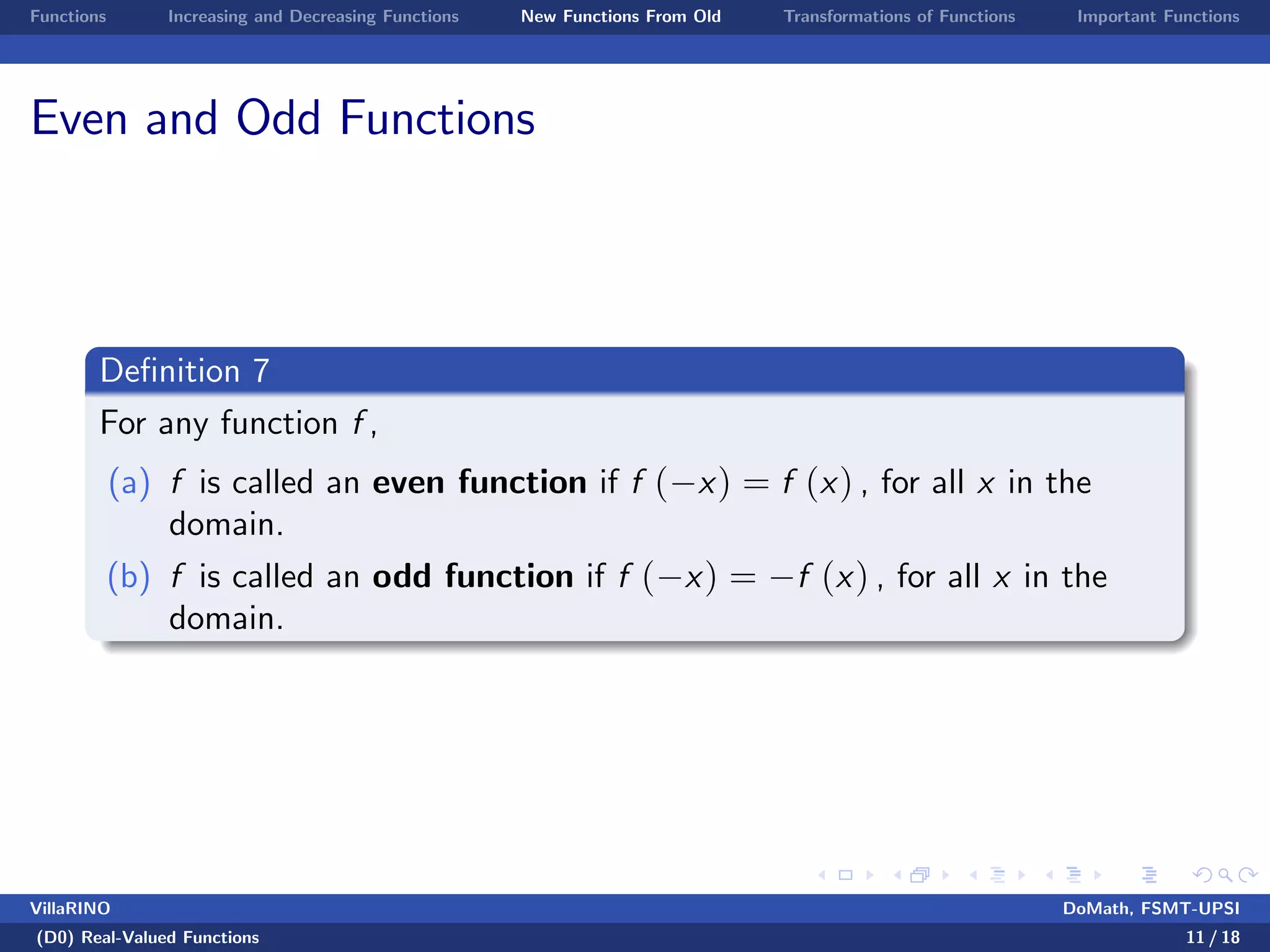 Functions Increasing and Decreasing Functions New Functions From Old Transformations of Functions Important Functions

Even and Odd Functions

Definition 7

For any function $f$,

(a) $f$ is called an **even function** if $f(-x) = f(x)$, for all $x$ in the domain.

(b) $f$ is called an **odd function** if $f(-x) = -f(x)$, for all $x$ in the domain.

VillaRINO DoMath, FSMT-UPSI

(D0) Real-Valued Functions 11 / 18